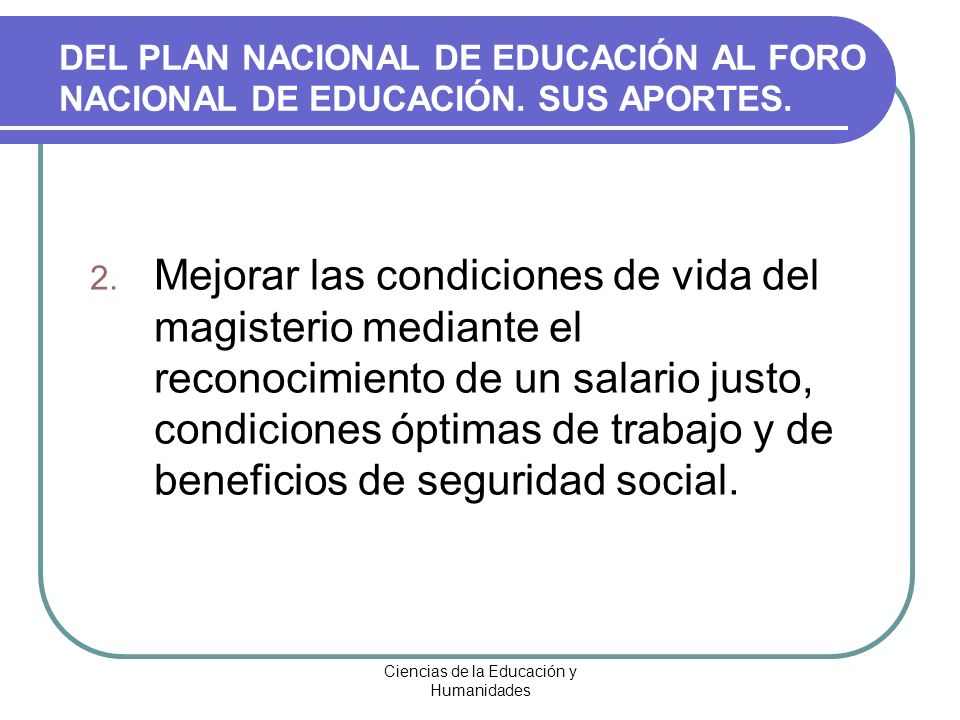 DEL PLAN NACIONAL DE EDUCACIÓN AL FORO NACIONAL DE EDUCACIÓN. SUS APORTES.

2. Mejorar las condiciones de vida del magisterio mediante el reconocimiento de un salario justo, condiciones óptimas de trabajo y de beneficios de seguridad social.

Ciencias de la Educación y Humanidades